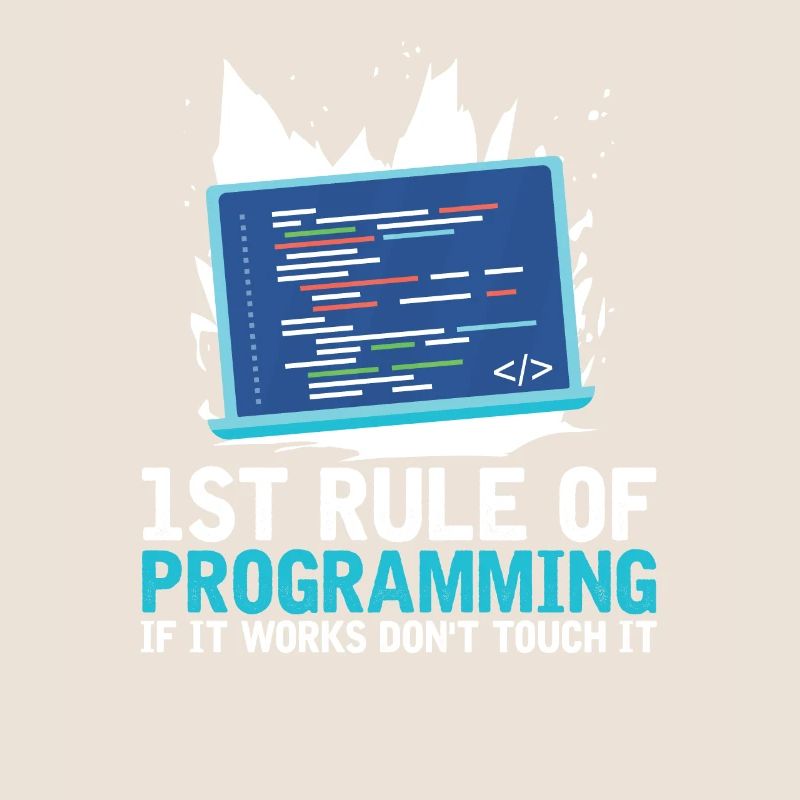 </>

1ST RULE OF
PROGRAMMING
IF IT WORKS DON'T TOUCH IT